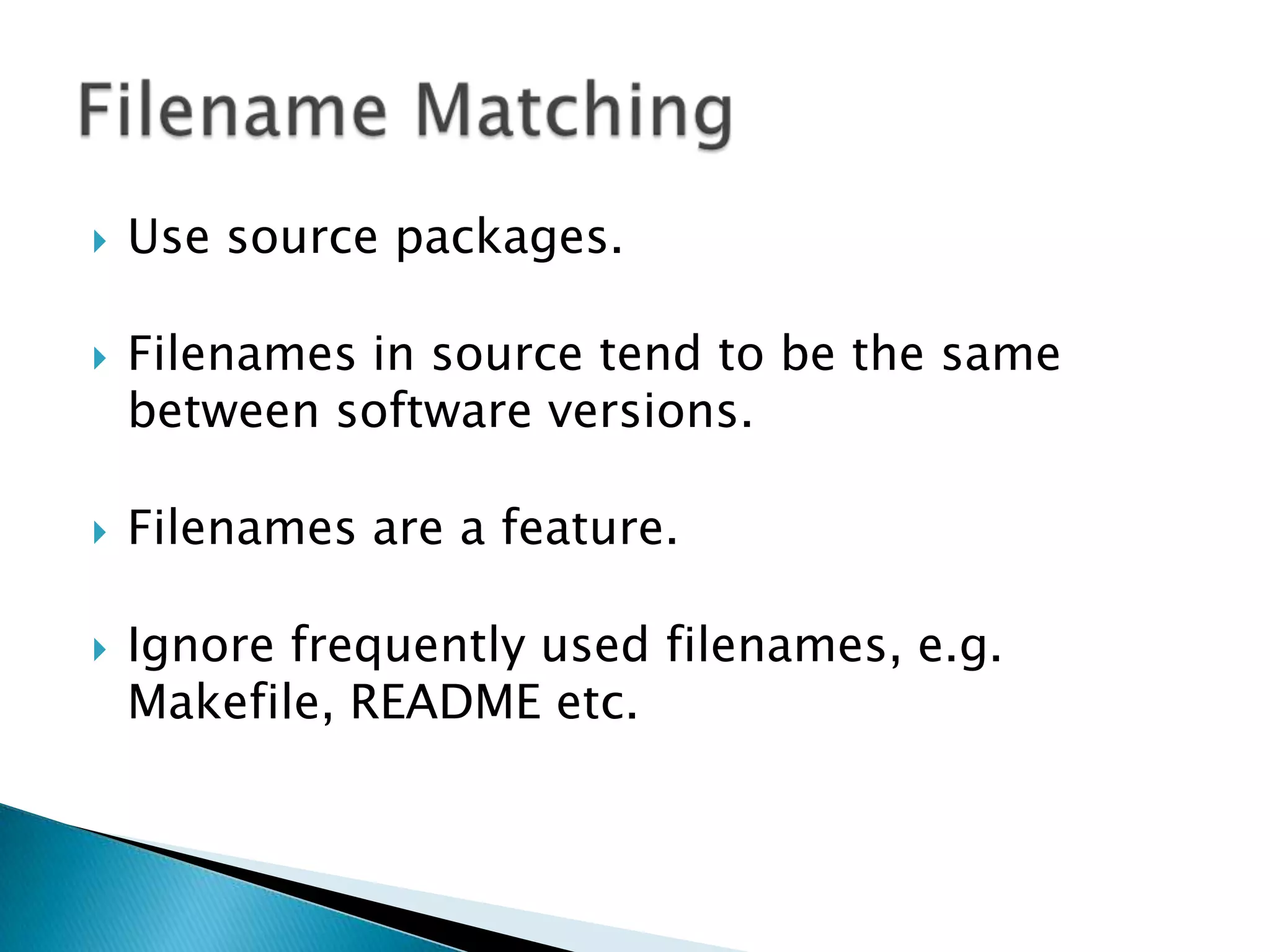 Filename Matching

Use source packages.

Filenames in source tend to be the same between software versions.

Filenames are a feature.

Ignore frequently used filenames, e.g. Makefile, README etc.